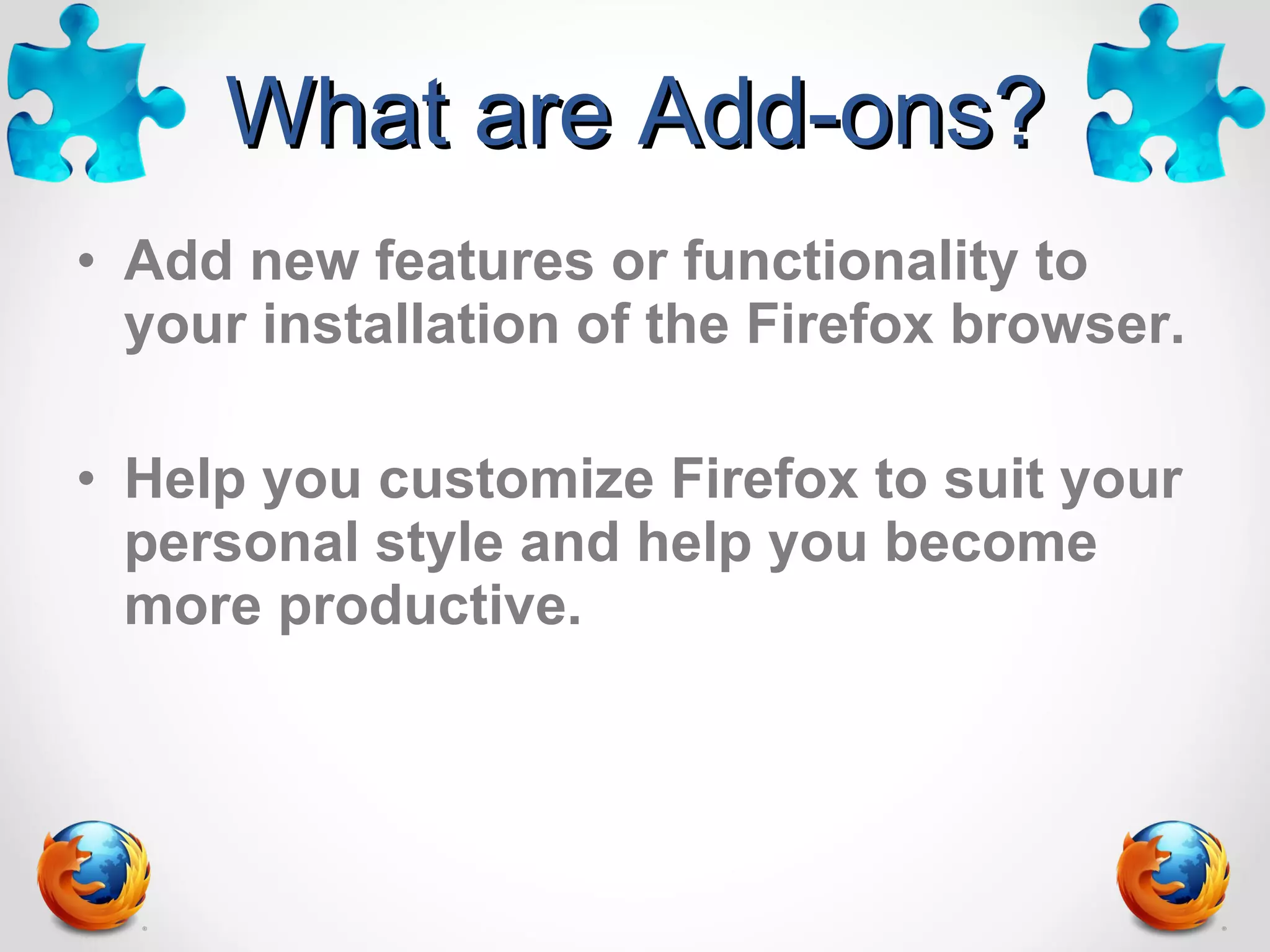 What are Add-ons?

• Add new features or functionality to your installation of the Firefox browser.

• Help you customize Firefox to suit your personal style and help you become more productive.